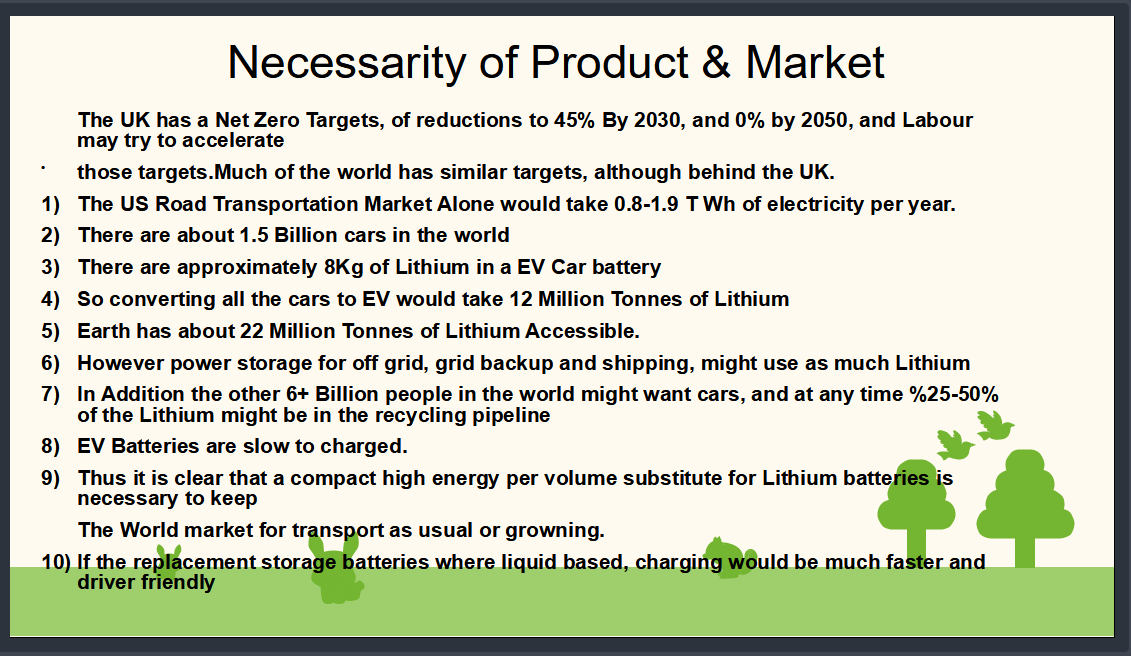 Necessarity of Product & Market

The UK has a Net Zero Targets, of reductions to 45% By 2030, and 0% by 2050, and Labour may try to accelerate

· those targets.Much of the world has similar targets, although behind the UK.

1) The US Road Transportation Market Alone would take 0.8-1.9 T Wh of electricity per year.

2) There are about 1.5 Billion cars in the world

3) There are approximately 8Kg of Lithium in a EV Car battery

4) So converting all the cars to EV would take 12 Million Tonnes of Lithium

5) Earth has about 22 Million Tonnes of Lithium Accessible.

6) However power storage for off grid, grid backup and shipping, might use as much Lithium

7) In Addition the other 6+ Billion people in the world might want cars, and at any time %25-50% of the Lithium might be in the recycling pipeline

8) EV Batteries are slow to charged.

9) Thus it is clear that a compact high energy per volume substitute for Lithium batteries is necessary to keep

The World market for transport as usual or growning.

10) If the replacement storage batteries where liquid based, charging would be much faster and driver friendly